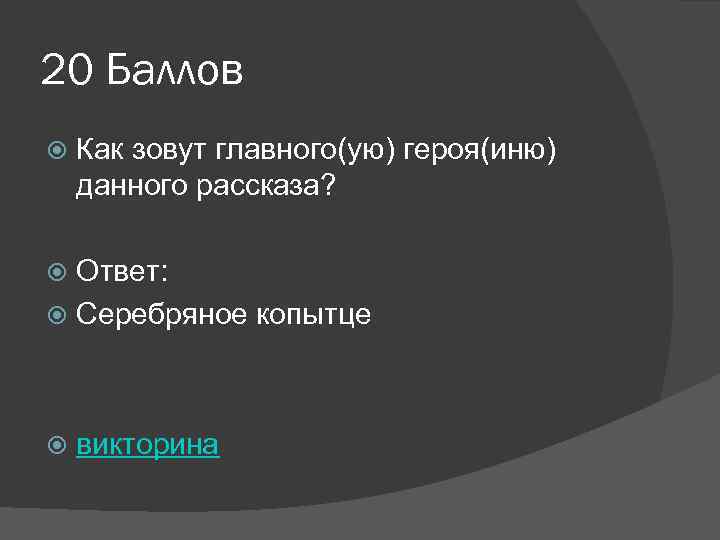 20 Баллов

Как зовут главного(ую) героя(иню) данного рассказа?

Ответ:

Серебряное копытце

викторина